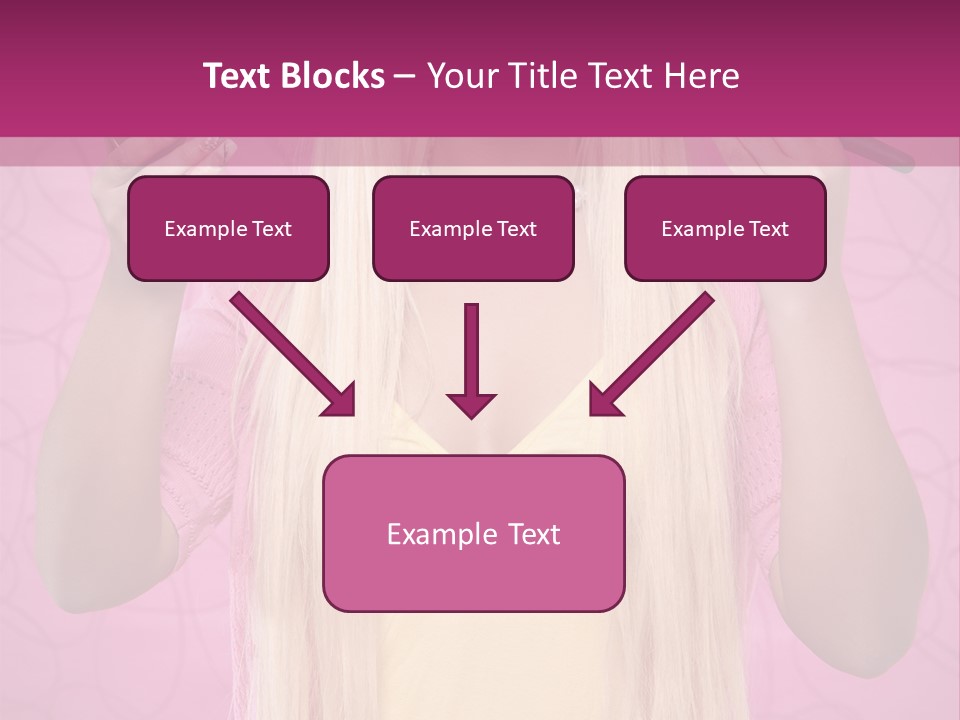 Text Blocks – Your Title Text Here

Example Text

Example Text

Example Text

Example Text